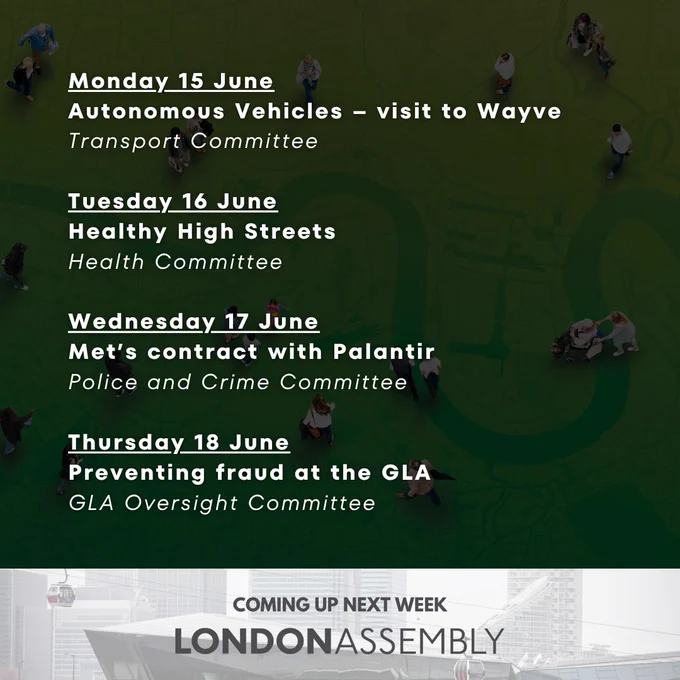 Monday 15 June
Autonomous Vehicles – visit to Wayve
Transport Committee

Tuesday 16 June
Healthy High Streets
Health Committee

Wednesday 17 June
Met's contract with Palantir
Police and Crime Committee

Thursday 18 June
Preventing fraud at the GLA
GLA Oversight Committee

COMING UP NEXT WEEK
LONDONASSEMBLY